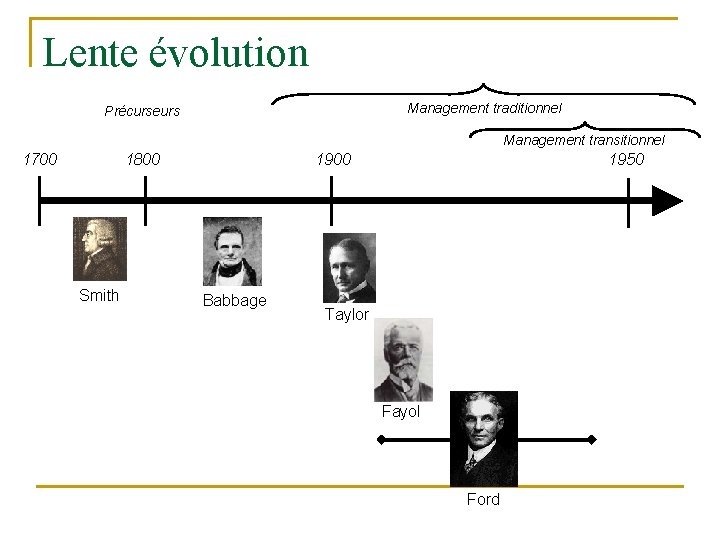 Lente évolution

Précurseurs

Management traditionnel

Management transitionnel

1700
1800
1900
1950

Smith
Babbage
Taylor
Fayol
Ford